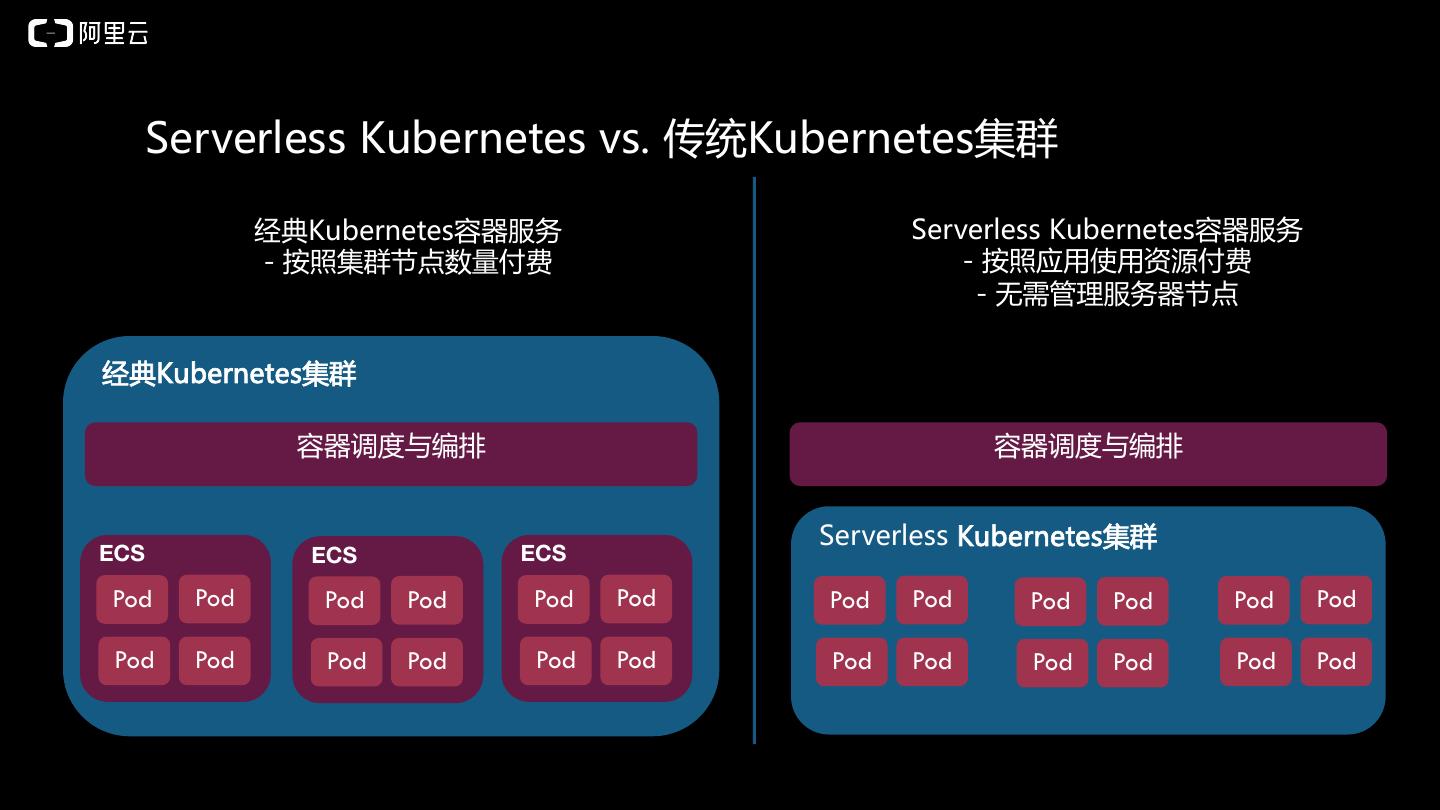 阿里云

Serverless Kubernetes vs. 传统Kubernetes集群

经典Kubernetes容器服务
- 按照集群节点数量付费

经典Kubernetes集群

容器调度与编排

ECS
Pod Pod
Pod Pod

ECS
Pod Pod
Pod Pod

ECS
Pod Pod
Pod Pod

Serverless Kubernetes容器服务
- 按照应用使用资源付费
- 无需管理服务器节点

容器调度与编排

Serverless Kubernetes集群

Pod Pod Pod Pod Pod Pod
Pod Pod Pod Pod Pod Pod